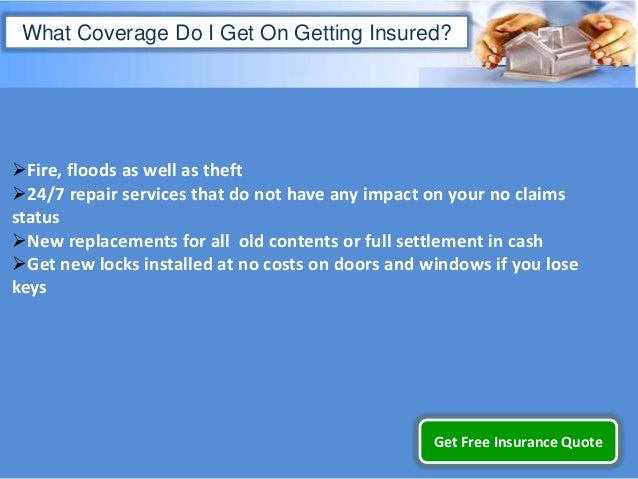 What Coverage Do I Get On Getting Insured?

➢Fire, floods as well as theft
➢24/7 repair services that do not have any impact on your no claims status
➢New replacements for all  old contents or full settlement in cash
➢Get new locks installed at no costs on doors and windows if you lose keys

Get Free Insurance Quote